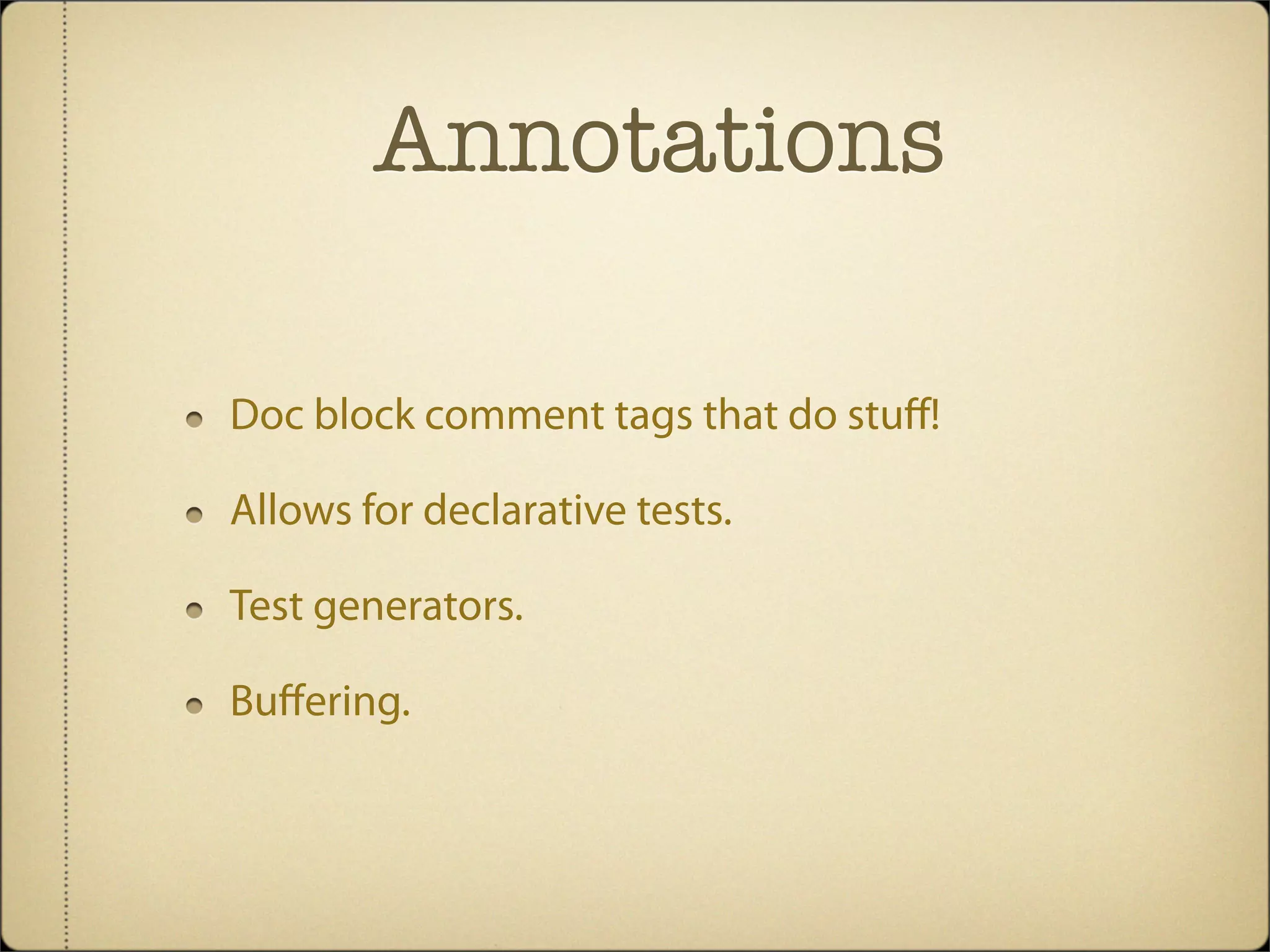 Annotations

- Doc block comment tags that do stuff!
- Allows for declarative tests.
- Test generators.
- Buffering.